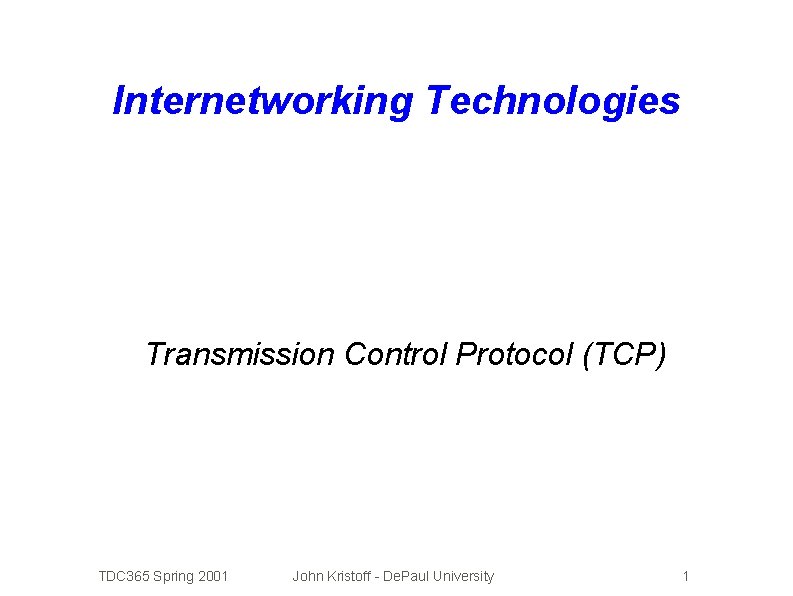 Internetworking Technologies

Transmission Control Protocol (TCP)

TDC365 Spring 2001
John Kristoff - DePaul University
1